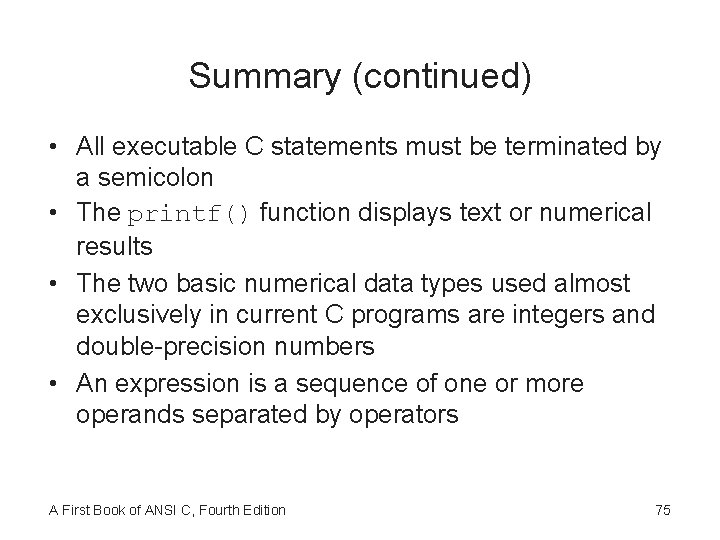 Summary (continued)

• All executable C statements must be terminated by a semicolon
• The printf() function displays text or numerical results
• The two basic numerical data types used almost exclusively in current C programs are integers and double-precision numbers
• An expression is a sequence of one or more operands separated by operators

A First Book of ANSI C, Fourth Edition

75